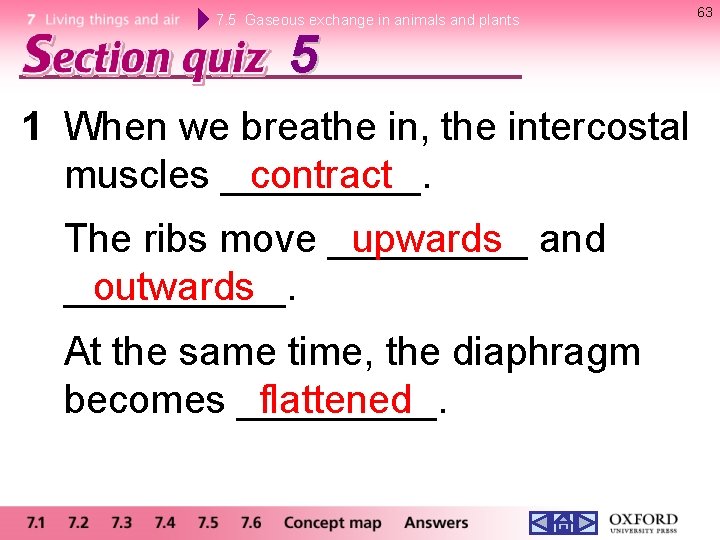 7 Living things and air 7.5 Gaseous exchange in animals and plants

63

Section quiz 5

1 When we breathe in, the intercostal muscles contract.

The ribs move upwards and outwards.

At the same time, the diaphragm becomes flattened.

7.1 7.2 7.3 7.4 7.5 7.6 Concept map Answers

OXFORD UNIVERSITY PRESS